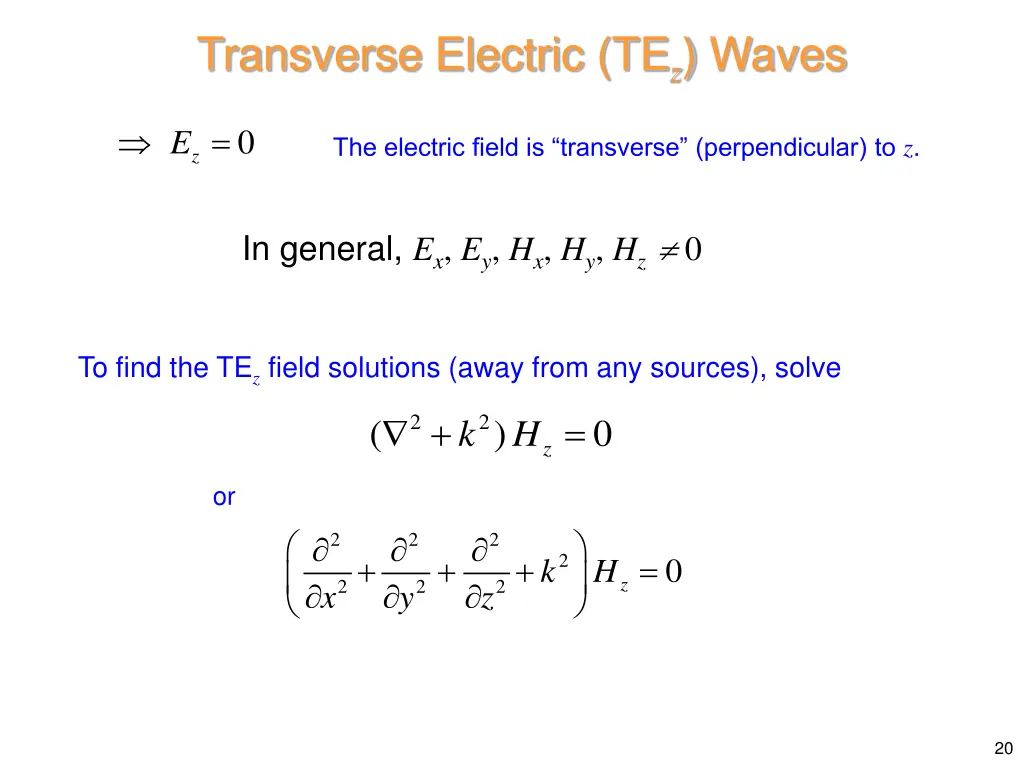 Transverse Electric (TE$_z$) Waves

$\Rightarrow E_z = 0$ The electric field is “transverse” (perpendicular) to $z$.

In general, $E_x, E_y, H_x, H_y, H_z \neq 0$

To find the TE$_z$ field solutions (away from any sources), solve

$(\nabla^2 + k^2) H_z = 0$

or

$\left( \frac{\partial^2}{\partial x^2} + \frac{\partial^2}{\partial y^2} + \frac{\partial^2}{\partial z^2} + k^2 \right) H_z = 0$

20